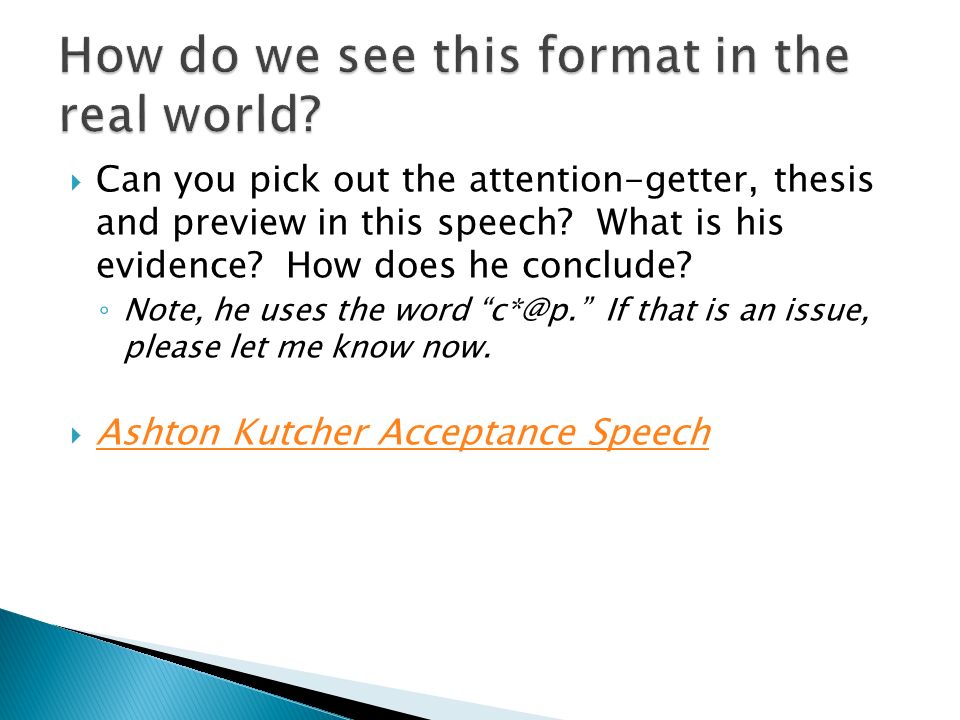 How do we see this format in the real world?

Can you pick out the attention-getter, thesis and preview in this speech? What is his evidence? How does he conclude?

Note, he uses the word “c*@p.” If that is an issue, please let me know now.

Ashton Kutcher Acceptance Speech